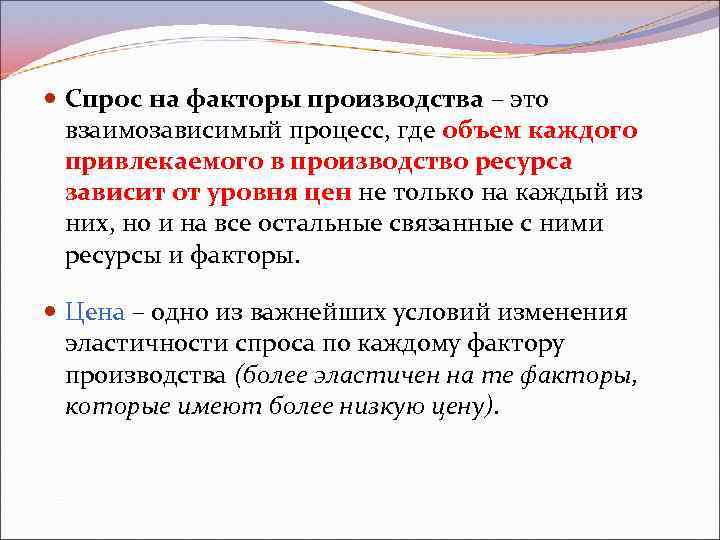 Спрос на факторы производства – это взаимозависимый процесс, где объем каждого привлекаемого в производство ресурса зависит от уровня цен не только на каждый из них, но и на все остальные связанные с ними ресурсы и факторы.

Цена – одно из важнейших условий изменения эластичности спроса по каждому фактору производства (более эластичен на те факторы, которые имеют более низкую цену).